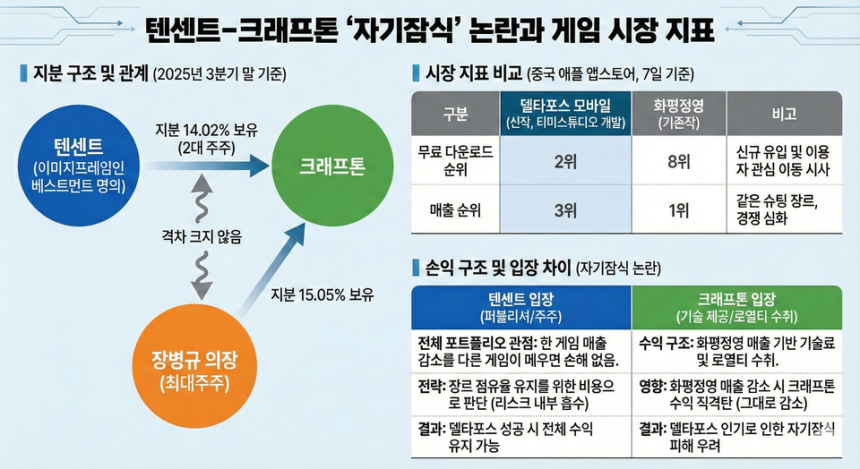 텐센트-크래프톤 '자기잠식' 논란과 게임 시장 지표

지분 구조 및 관계 (2025년 3분기 말 기준)

텐센트 (이미지프레임인 베스트먼트 명의)

지분 14.02% 보유 (2대 주주)

크래프톤

격차 크지 않음

지분 15.05% 보유

장병규 의장 (최대주주)

시장 지표 비교 (중국 애플 앱스토어, 7일 기준)

| 구분 | 델타포스 모바일 (신작, 티미스튜디오 개발) | 화평정영 (기존작) | 비고 |
|---|---|---|---|
| 무료 다운로드 순위 | 2위 | 8위 | 신규 유입 및 이용자 관심 이동 시사 |
| 매출 순위 | 3위 | 1위 | 같은 슈팅 장르, 경쟁 심화 |

손익 구조 및 입장 차이 (자기잠식 논란)

| 텐센트 입장 (퍼블리셔/주주) | 크래프톤 입장 (기술 제공/로열티 수취) |
|---|---|
| 전체 포트폴리오 관점: 한 게임 매출 감소를 다른 게임이 메우면 손해 없음. | 수익 구조: 화평정영 매출 기반 기술료 및 로열티 수취. |
| 전략: 장르 점유율 유지를 위한 비용으로 판단 (리스크 내부 흡수) | 영향: 화평정영 매출 감소 시 크래프톤 수익 직격탄 (그대로 감소) |
| 결과: 델타포스 성공 시 전체 수익 유지 가능 | 결과: 델타포스 인기로 인한 자기잠식 피해 우려 |